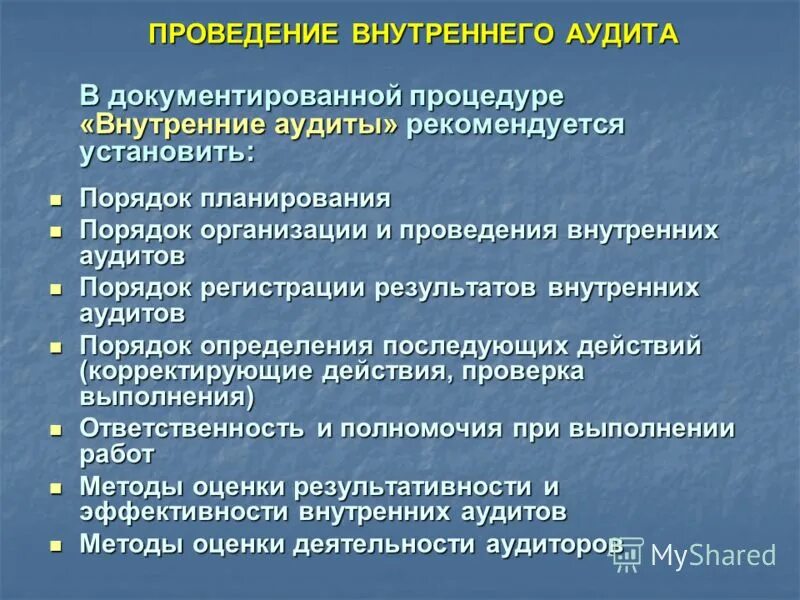 ПРОВЕДЕНИЕ ВНУТРЕННЕГО АУДИТА

В документированной процедуре «Внутренние аудиты» рекомендуется установить:

- Порядок планирования
- Порядок организации и проведения внутренних аудитов
- Порядок регистрации результатов внутренних аудитов
- Порядок определения последующих действий (корректирующие действия, проверка выполнения)
- Ответственность и полномочия при выполнении работ
- Методы оценки результативности и эффективности внутренних аудитов
- Методы оценки деятельности аудиторов

MyShared